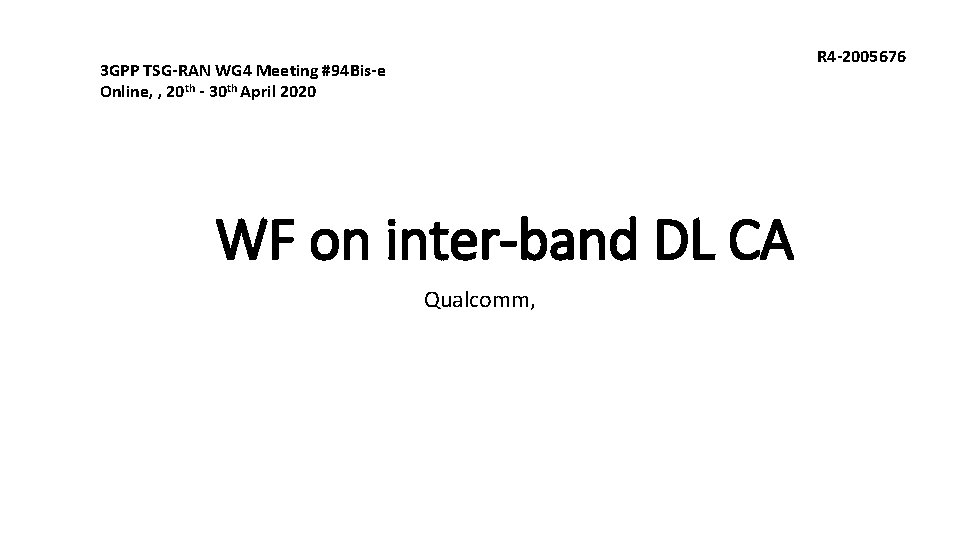 R4-2005676

3GPP TSG-RAN WG4 Meeting #94Bis-e
Online, , 20$^{th}$ - 30$^{th}$ April 2020

WF on inter-band DL CA

Qualcomm,